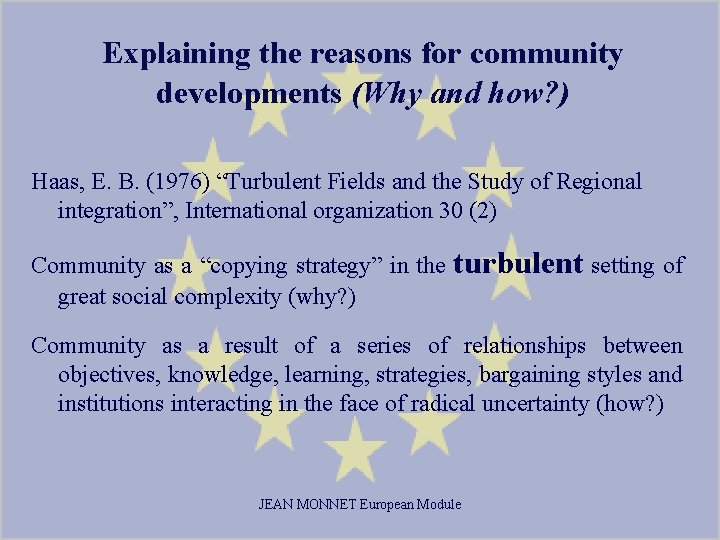 Explaining the reasons for community developments (Why and how?)

Haas, E. B. (1976) “Turbulent Fields and the Study of Regional integration”, International organization 30 (2)

Community as a “copying strategy” in the turbulent setting of great social complexity (why?)

Community as a result of a series of relationships between objectives, knowledge, learning, strategies, bargaining styles and institutions interacting in the face of radical uncertainty (how?)

JEAN MONNET European Module